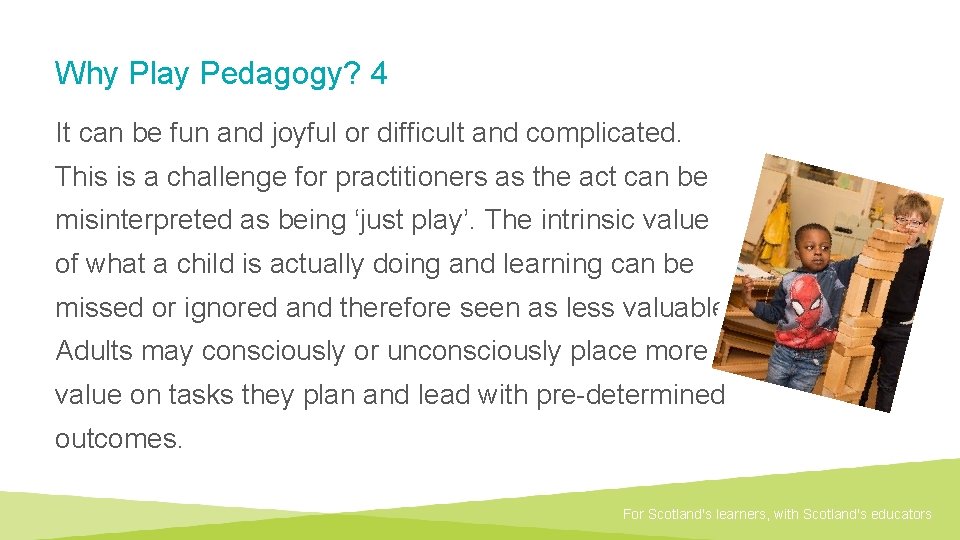 Why Play Pedagogy? 4

It can be fun and joyful or difficult and complicated. This is a challenge for practitioners as the act can be misinterpreted as being ‘just play’. The intrinsic value of what a child is actually doing and learning can be missed or ignored and therefore seen as less valuable. Adults may consciously or unconsciously place more value on tasks they plan and lead with pre-determined outcomes.

For Scotland's learners, with Scotland's educators